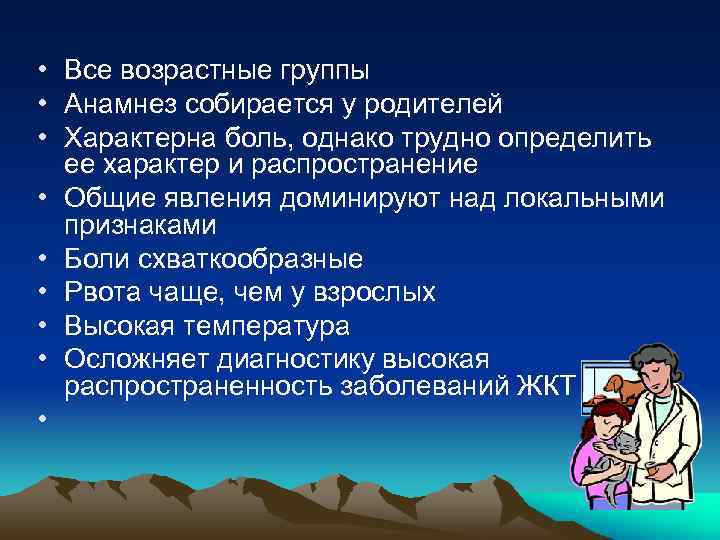 • Все возрастные группы
• Анамнез собирается у родителей
• Характерна боль, однако трудно определить ее характер и распространение
• Общие явления доминируют над локальными признаками
• Боли схваткообразные
• Рвота чаще, чем у взрослых
• Высокая температура
• Осложняет диагностику высокая распространенность заболеваний ЖКТ
•